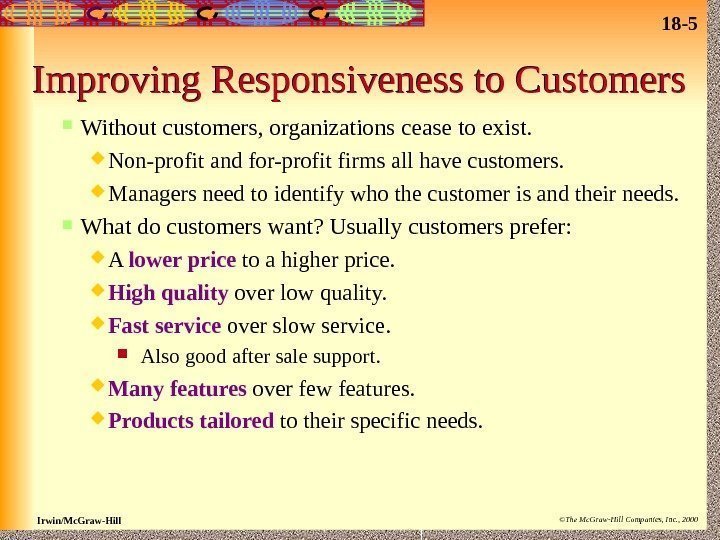 18-5

Improving Responsiveness to Customers

Without customers, organizations cease to exist.

Non-profit and for-profit firms all have customers.

Managers need to identify who the customer is and their needs.

What do customers want? Usually customers prefer:

A lower price to a higher price.

High quality over low quality.

Fast service over slow service.

Also good after sale support.

Many features over few features.

Products tailored to their specific needs.

Irwin/McGraw-Hill

©The McGraw-Hill Companies, Inc., 2000